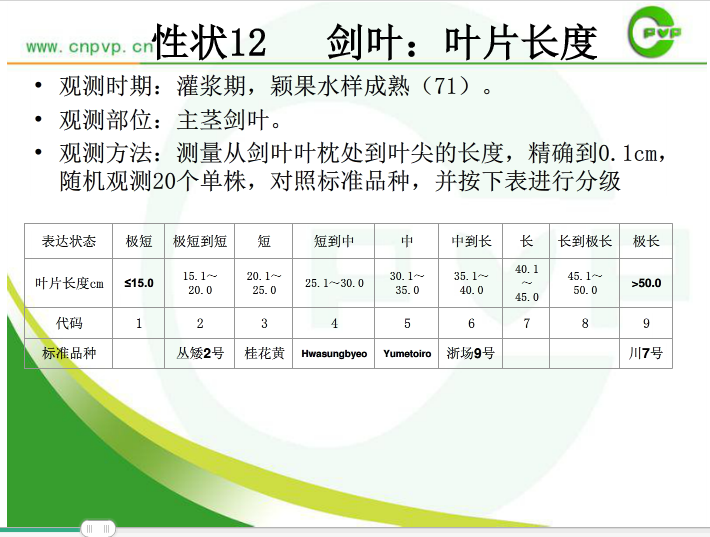 www. cnpvp. cn

性状12　剑叶：叶片长度

PVP

• 观测时期：灌浆期，颖果水样成熟（71）。
• 观测部位：主茎剑叶。
• 观测方法：测量从剑叶叶枕处到叶尖的长度，精确到0.1cm，随机观测20个单株，对照标准品种，并按下表进行分级

| 表达状态 | 极短 | 极短到短 | 短 | 短到中 | 中 | 中到长 | 长 | 长到极长 | 极长 |
|---|---|---|---|---|---|---|---|---|---|
| 叶片长度cm | ≤15.0 | 15.1~20.0 | 20.1~25.0 | 25.1~30.0 | 30.1~35.0 | 35.1~40.0 | 40.1~45.0 | 45.1~50.0 | >50.0 |
| 代码 | 1 | 2 | 3 | 4 | 5 | 6 | 7 | 8 | 9 |
| 标准品种 | | 丛矮2号 | 桂花黄 | Hwasungbyeo | Yumetoiro | 浙场9号 | | | 川7号 |